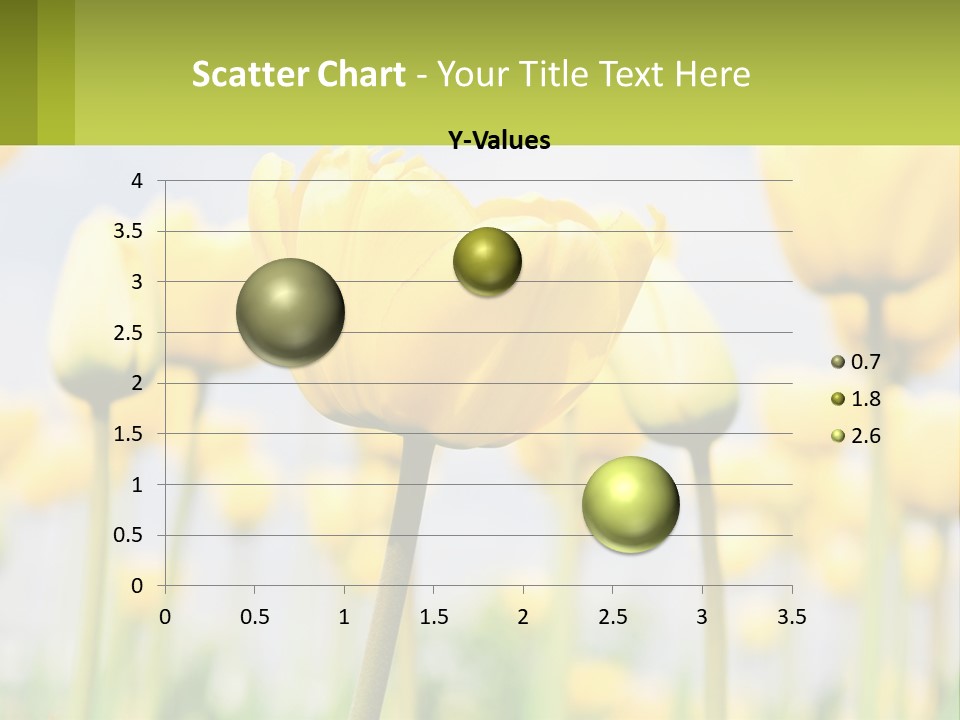 Scatter Chart - Your Title Text Here

Y-Values

4
3.5
3
2.5
2
1.5
1
0.5
0

0 0.5 1 1.5 2 2.5 3 3.5

0.7
1.8
2.6